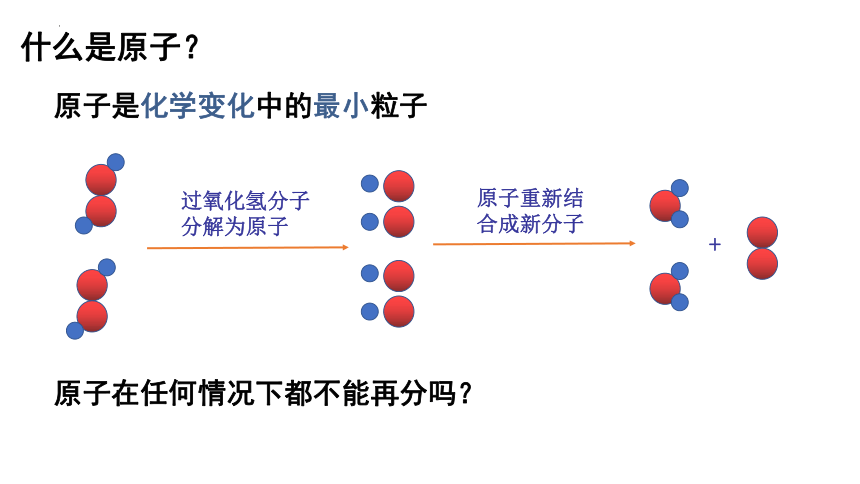 什么是原子？

原子是化学变化中的最小粒子

过氧化氢分子分解为原子

原子重新结合成新分子

+

原子在任何情况下都不能再分吗？